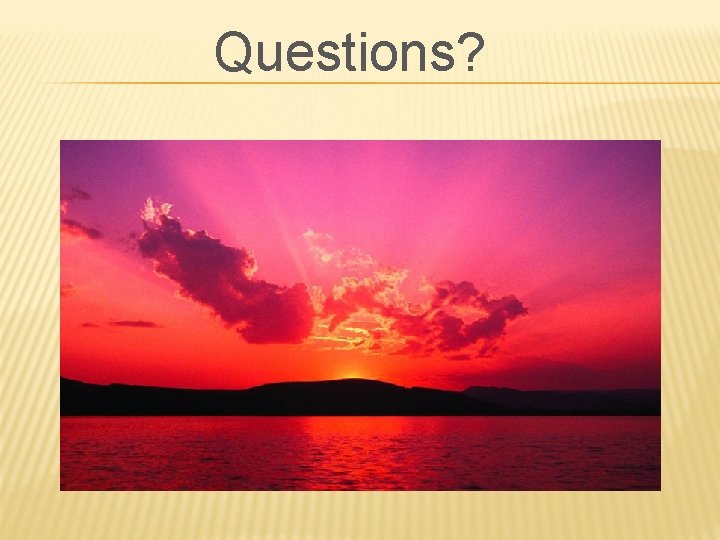 Questions?